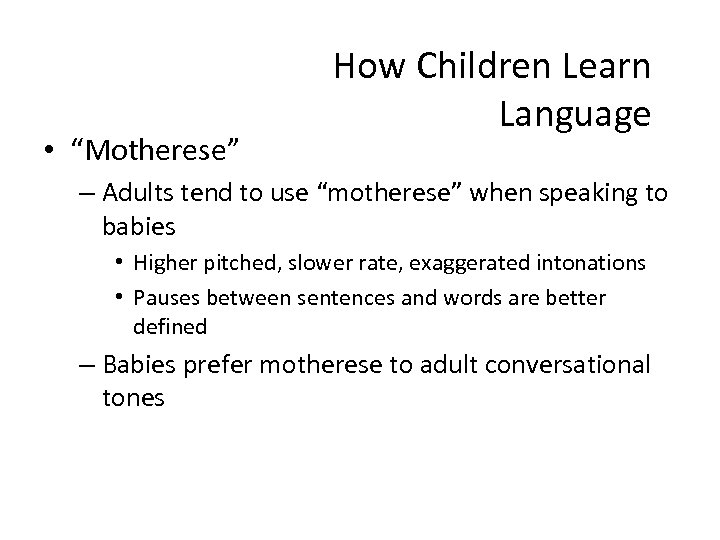 How Children Learn Language

• “Motherese”

– Adults tend to use “motherese” when speaking to babies

• Higher pitched, slower rate, exaggerated intonations

• Pauses between sentences and words are better defined

– Babies prefer motherese to adult conversational tones